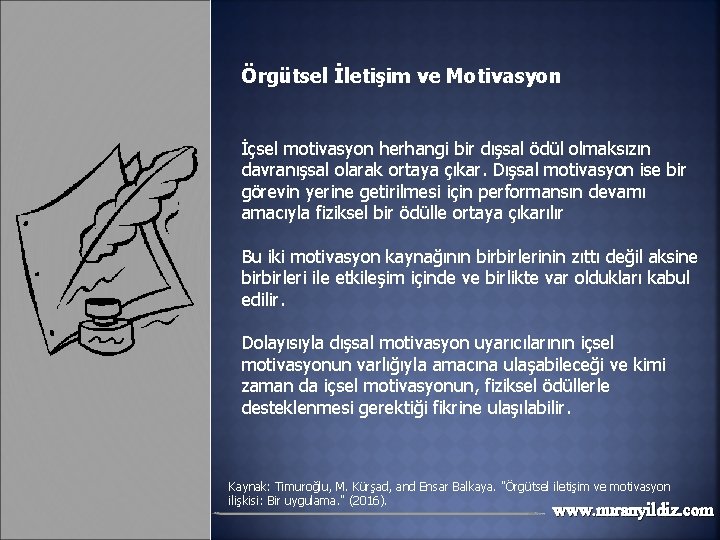 Örgütsel İletişim ve Motivasyon

İçsel motivasyon herhangi bir dışsal ödül olmaksızın davranışsal olarak ortaya çıkar. Dışsal motivasyon ise bir görevin yerine getirilmesi için performansın devamı amacıyla fiziksel bir ödülle ortaya çıkarılır

Bu iki motivasyon kaynağının birbirlerinin zıttı değil aksine birbirleri ile etkileşim içinde ve birlikte var oldukları kabul edilir.

Dolayısıyla dışsal motivasyon uyarıcılarının içsel motivasyonun varlığıyla amacına ulaşabileceği ve kimi zaman da içsel motivasyonun, fiziksel ödüllerle desteklenmesi gerektiği fikrine ulaşılabilir.

Kaynak: Timuroğlu, M. Kürşad, and Ensar Balkaya. "Örgütsel iletişim ve motivasyon ilişkisi: Bir uygulama." (2016).

www.muranyildiz.com